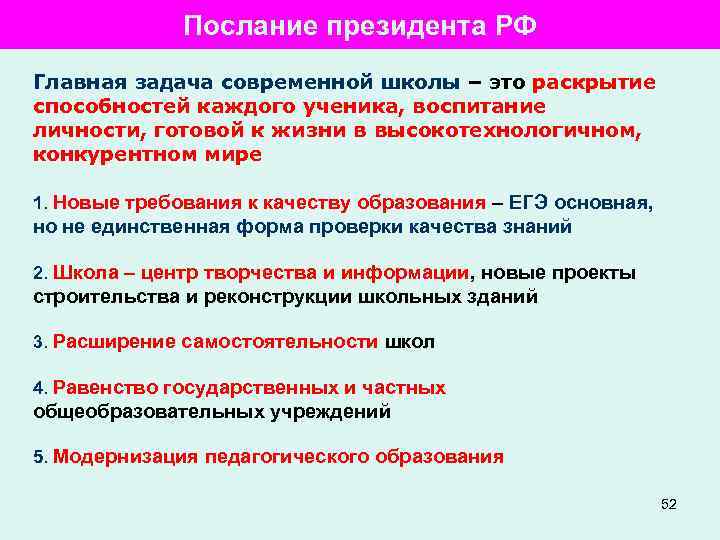 Послание президента РФ

Главная задача современной школы – это раскрытие способностей каждого ученика, воспитание личности, готовой к жизни в высокотехнологичном, конкурентном мире

1. Новые требования к качеству образования – ЕГЭ основная, но не единственная форма проверки качества знаний

2. Школа – центр творчества и информации, новые проекты строительства и реконструкции школьных зданий

3. Расширение самостоятельности школ

4. Равенство государственных и частных общеобразовательных учреждений

5. Модернизация педагогического образования

52